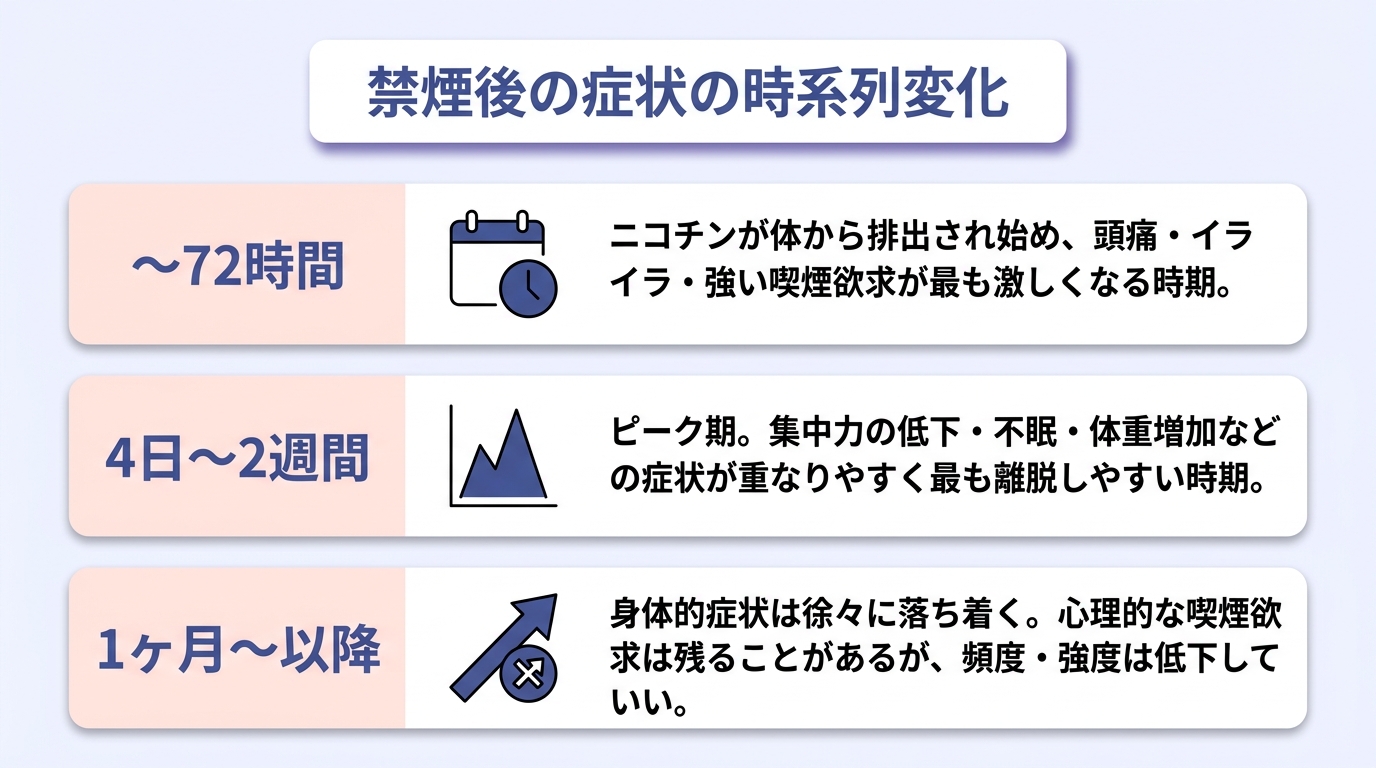 禁煙後の症状の時系列変化

〜72時間

ニコチンが体から排出され始め、頭痛・イライラ・強い喫煙欲求が最も激しくなる時期。

4日〜2週間

ピーク期。集中力の低下・不眠・体重増加などの症状が重なりやすく最も離脱しやすい時期。

1ヶ月〜以降

身体的症状は徐々に落ち着く。心理的な喫煙欲求は残ることがあるが、頻度・強度は低下していい。